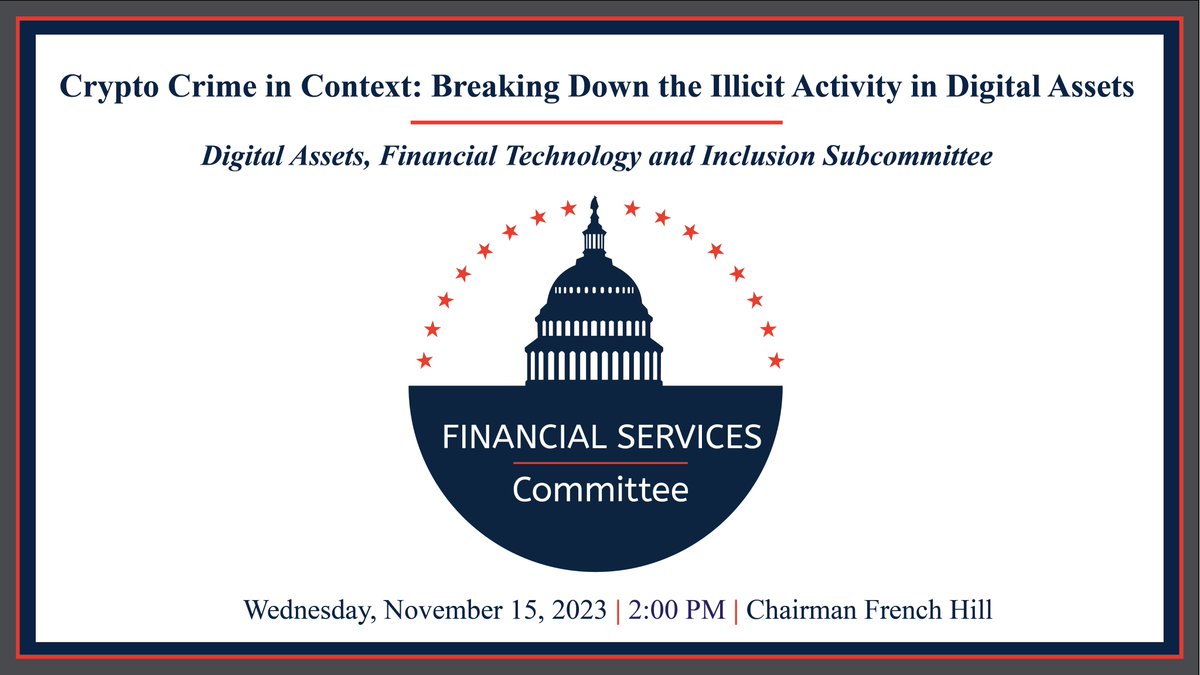 Crypto Crime in Context: Breaking Down the Illicit Activity in Digital Assets

Digital Assets, Financial Technology and Inclusion Subcommittee

FINANCIAL SERVICES
Committee

Wednesday, November 15, 2023 | 2:00 PM | Chairman French Hill